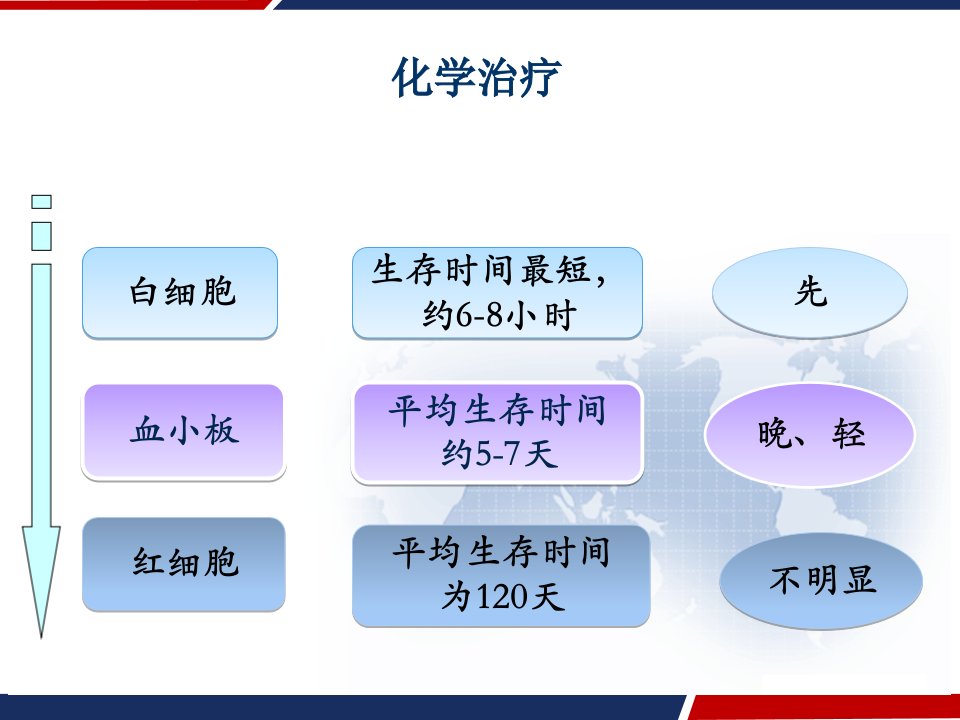 化学治疗

白细胞

生存时间最短，约6-8小时

先

血小板

平均生存时间约5-7天

晚、轻

红细胞

平均生存时间为120天

不明显